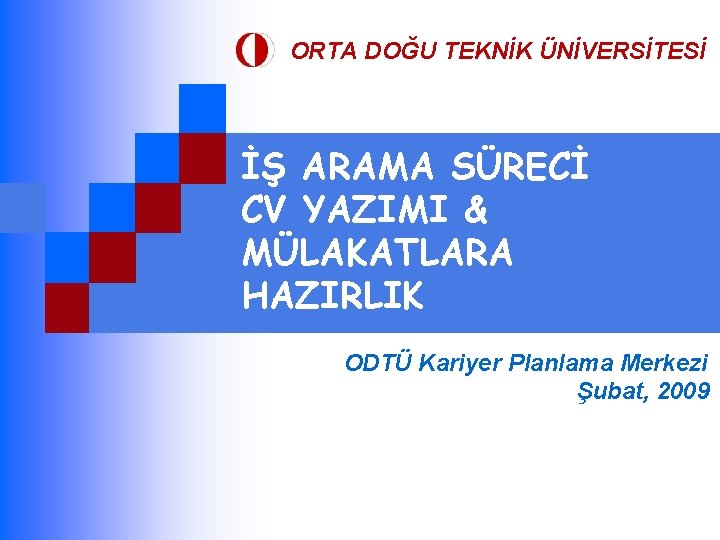 ORTA DOĞU TEKNİK ÜNİVERSİTESİ

İŞ ARAMA SÜRECİ
CV YAZIMI &
MÜLAKATLARA
HAZIRLIK

ODTÜ Kariyer Planlama Merkezi
Şubat, 2009